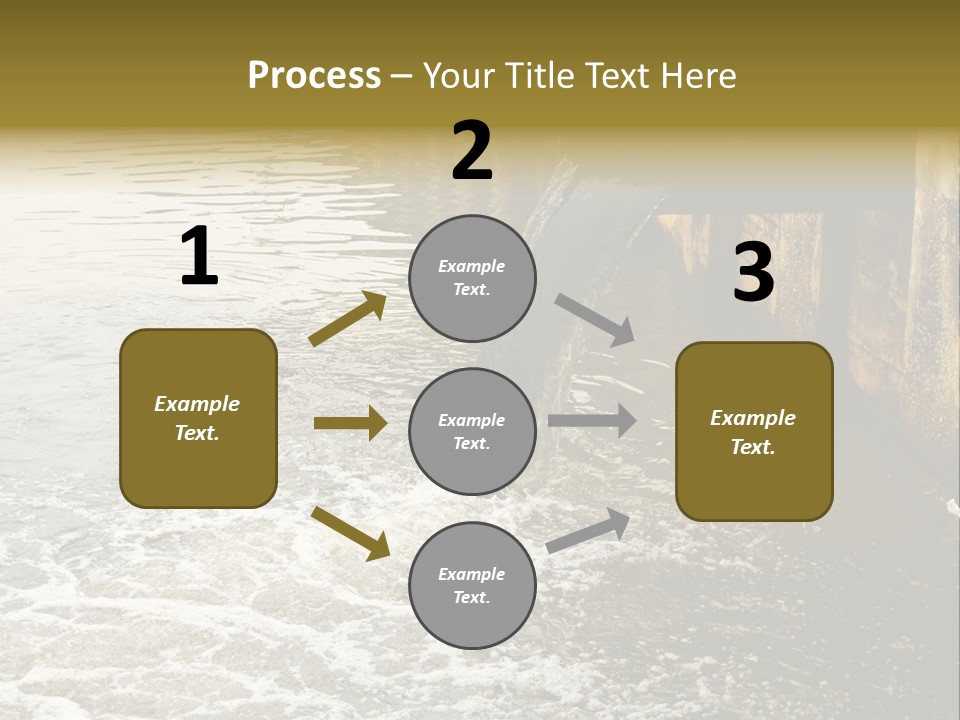 Process – Your Title Text Here

1

Example Text.

2

Example Text.

Example Text.

Example Text.

3

Example Text.